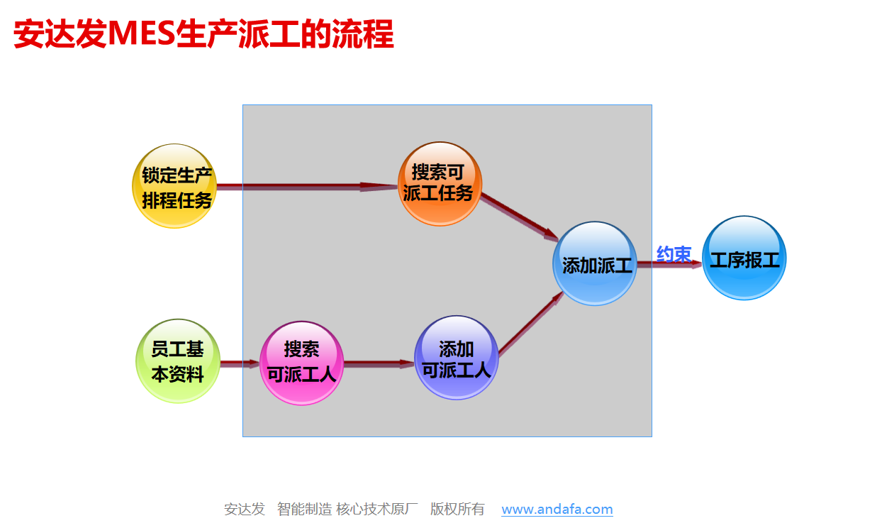 安达发MES生产派工的流程

锁定生产排程任务

搜索可派工任务

添加派工

约束

工序报工

员工基本资料

搜索可派工人

添加可派工人

安达发 智能制造 核心技术原厂 版权所有 www.andafa.com